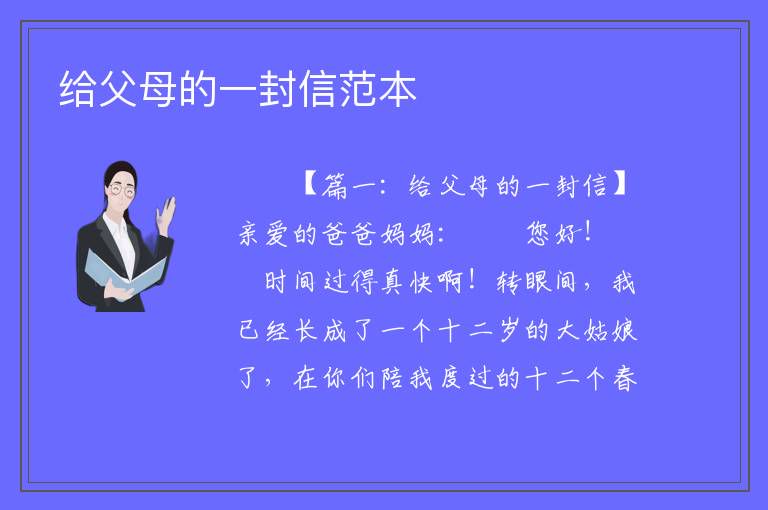 给父母的一封信范本

【篇一：给父母的一封信】

亲爱的爸爸妈妈：　　您好！

时间过得真快啊！转眼间，我已经长成了一个十二岁的大姑娘了，在你们陪我度过的十二个春